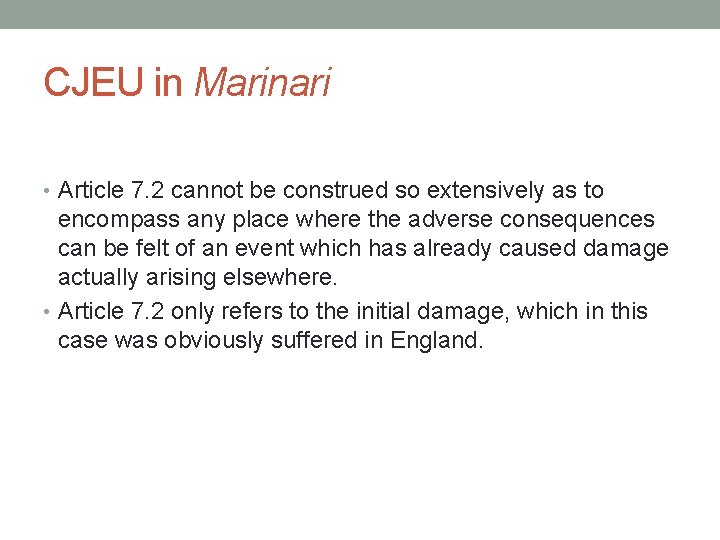 CJEU in Marinari

• Article 7.2 cannot be construed so extensively as to encompass any place where the adverse consequences can be felt of an event which has already caused damage actually arising elsewhere.
• Article 7.2 only refers to the initial damage, which in this case was obviously suffered in England.